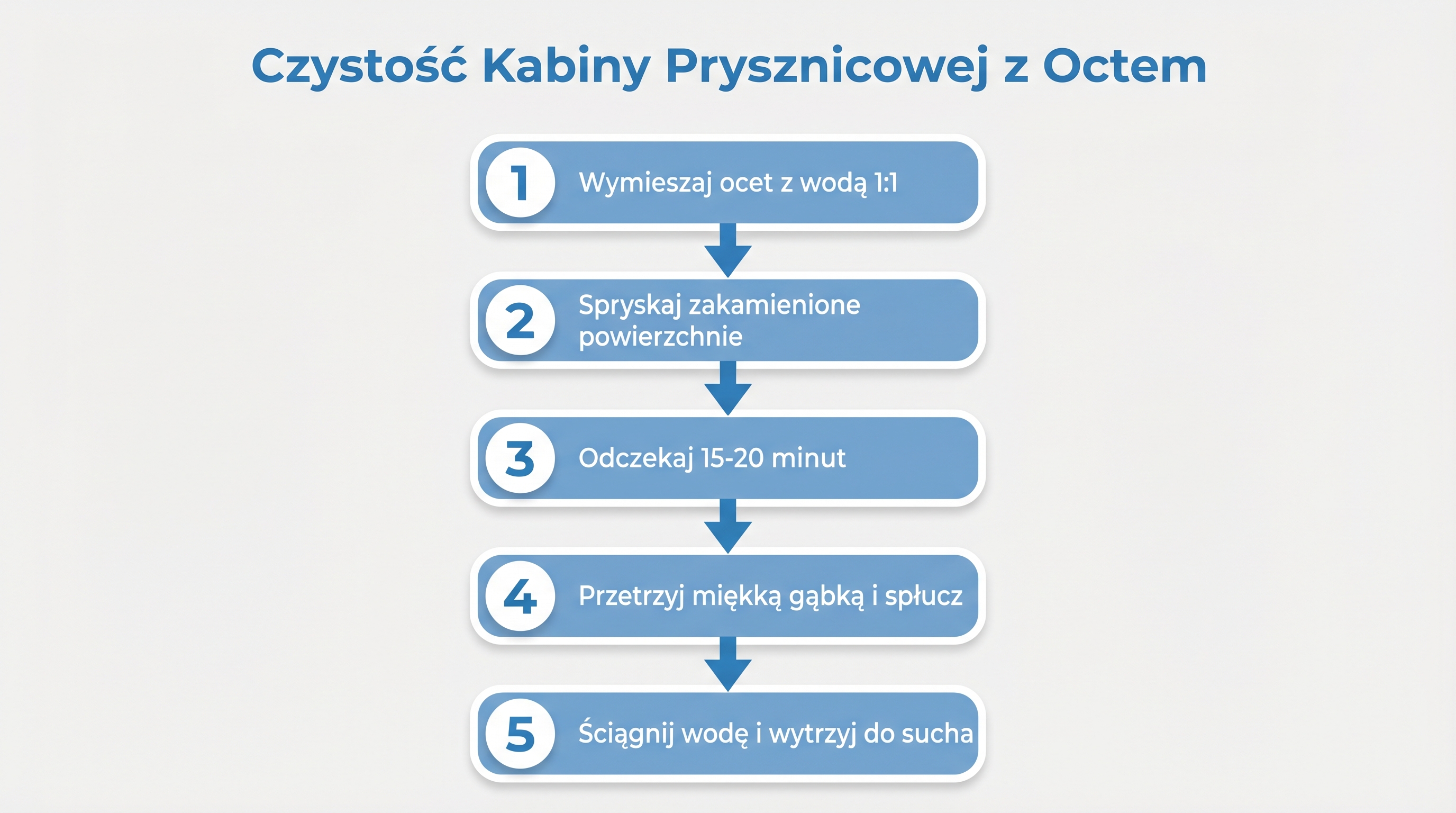 Czystość Kabiny Prysznicowej z Octem

1 Wymieszaj ocet z wodą 1:1

2 Spryskaj zakamienione powierzchnie

3 Odczekaj 15-20 minut

4 Przetrzyj miękką gąbką i spłucz

5 Ściągnij wodę i wytrzyj do sucha